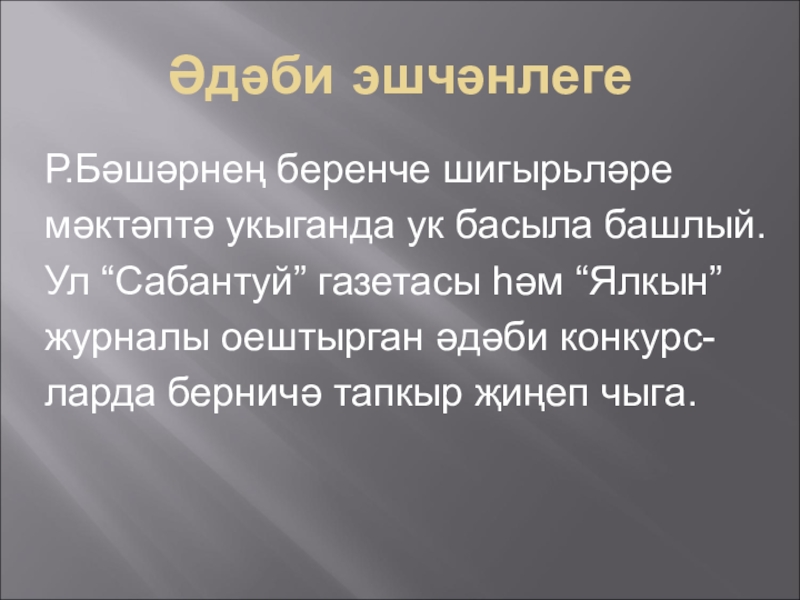 Әдәби эшчәнлеге

Р.Бәшәрнең беренче шигырьләре мәктәптә укыганда ук басыла башлый. Ул “Сабантуй” газетасы һәм “Ялкын” журналы оештырган әдәби конкурсларда берничә тапкыр җиңеп чыга.